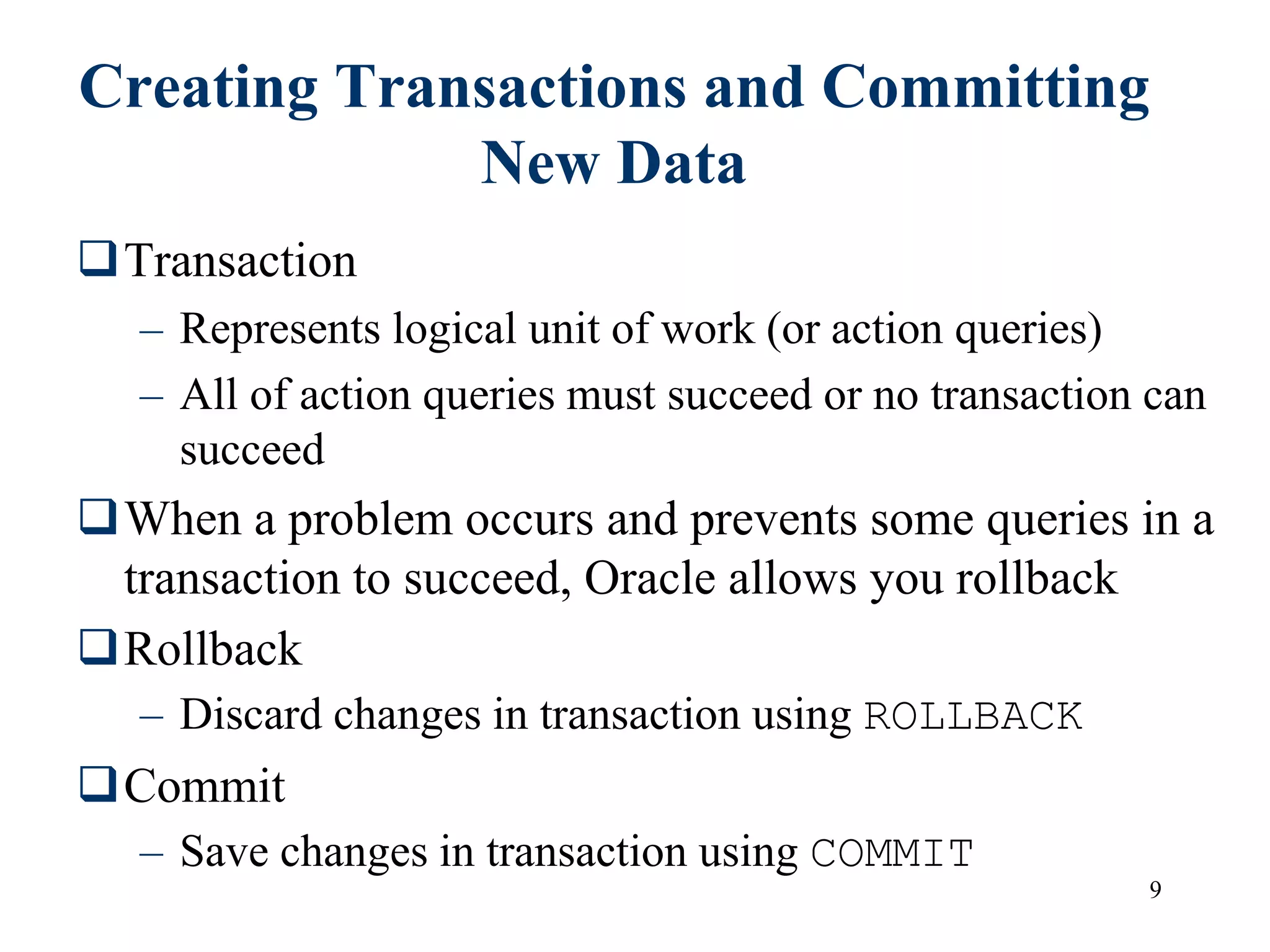 Creating Transactions and Committing New Data

❑ Transaction

– Represents logical unit of work (or action queries)

– All of action queries must succeed or no transaction can succeed

❑ When a problem occurs and prevents some queries in a transaction to succeed, Oracle allows you rollback

❑ Rollback

– Discard changes in transaction using ROLLBACK

❑ Commit

– Save changes in transaction using COMMIT

9